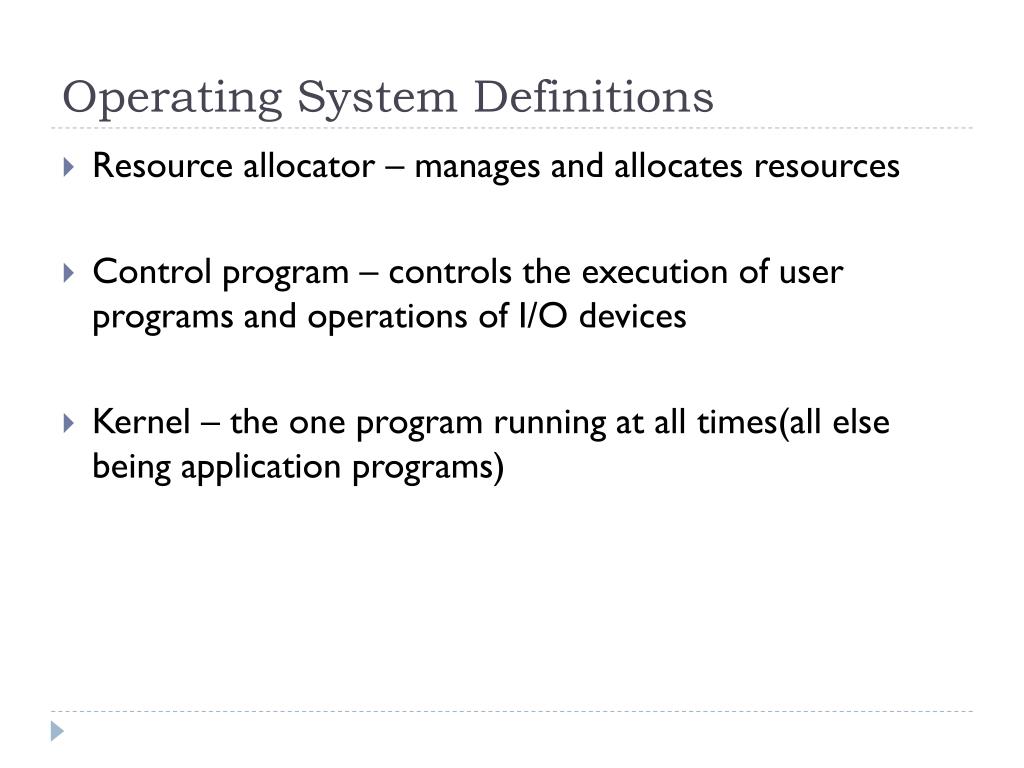 Operating System Definitions

Resource allocator – manages and allocates resources

Control program – controls the execution of user programs and operations of I/O devices

Kernel – the one program running at all times(all else being application programs)